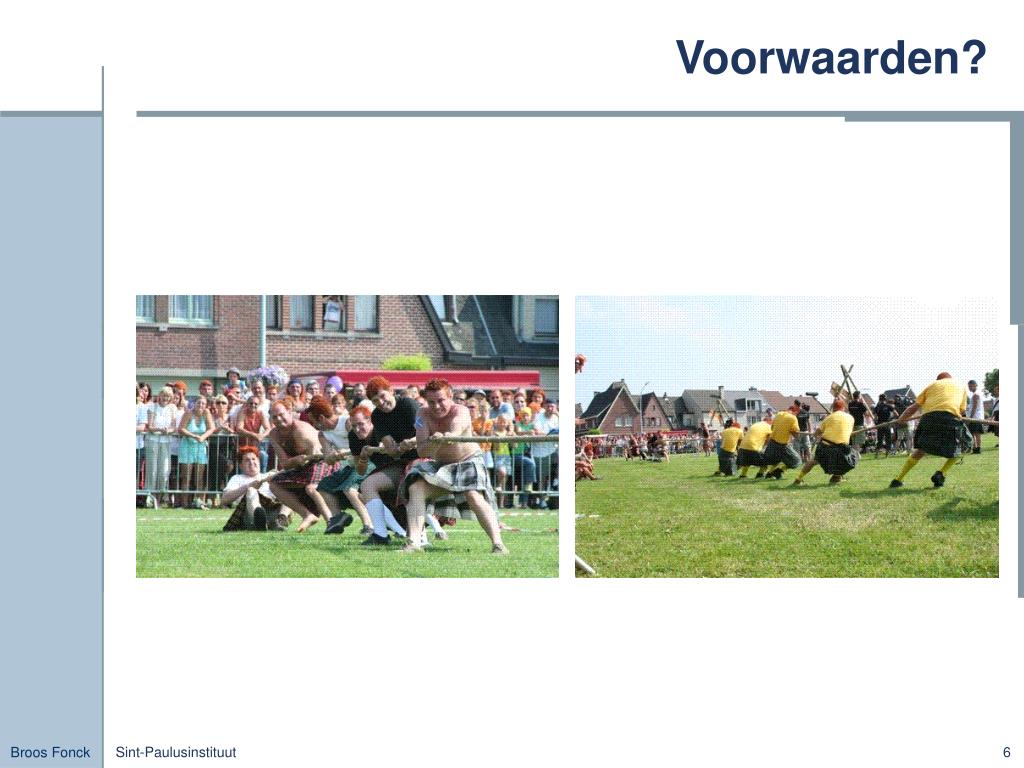 Voorwaarden?

Broos Fonck

Sint-Paulusinstituut

6